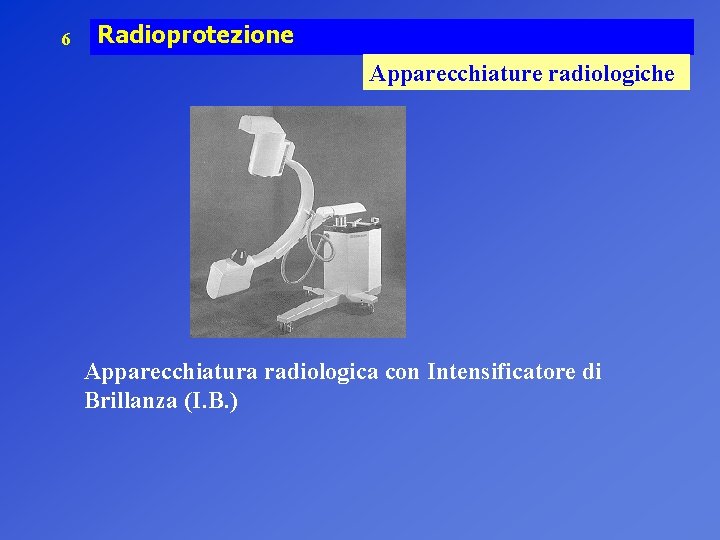 6

Radioprotezione

Apparecchiature radiologiche

Apparecchiatura radiologica con Intensificatore di Brillanza (I.B.)